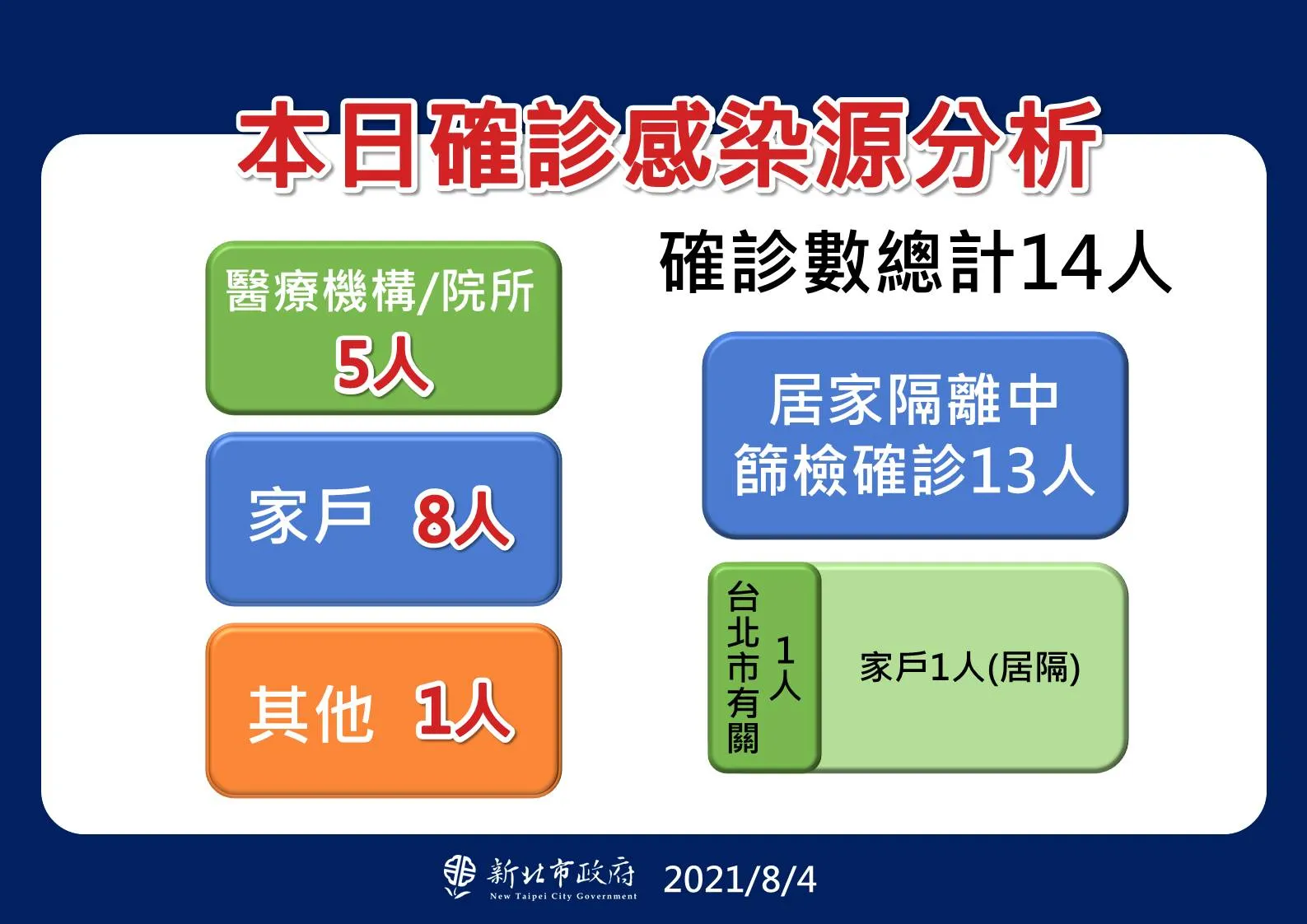 本日確診感染源分析

醫療機構/院所
5人

家戶 8人

其他 1人

確診數總計14人

居家隔離中
篩檢確診13人

台北市有關
1人

家戶1人(居隔)

新北市政府
New Taipei City Government
2021/8/4